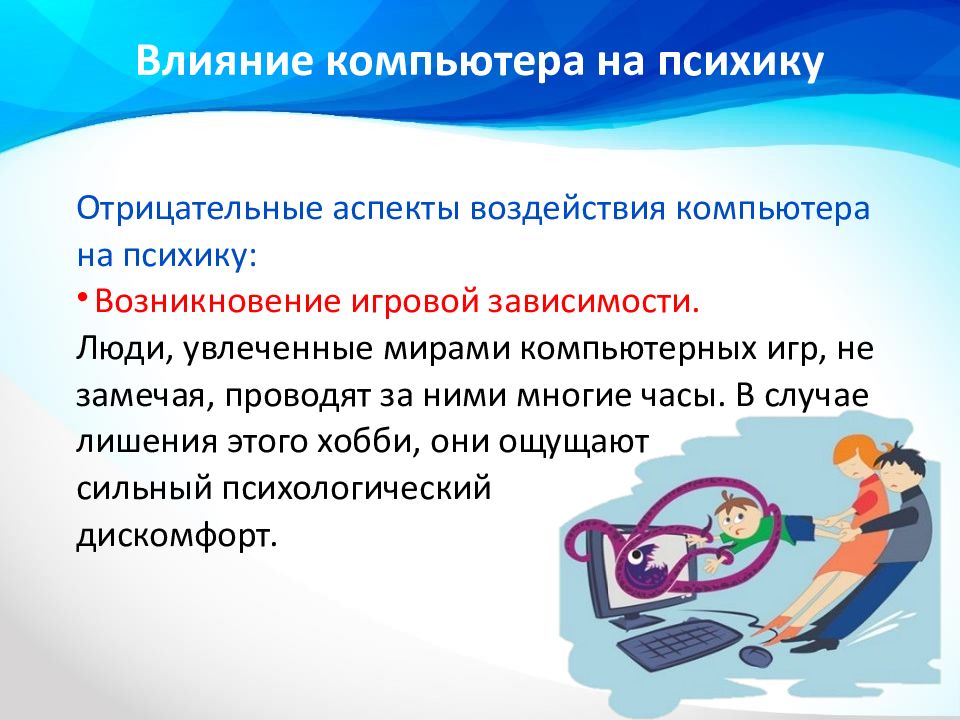 Влияние компьютера на психику

Отрицательные аспекты воздействия компьютера на психику:

• Возникновение игровой зависимости.

Люди, увлеченные мирами компьютерных игр, не замечая, проводят за ними многие часы. В случае лишения этого хобби, они ощущают сильный психологический дискомфорт.